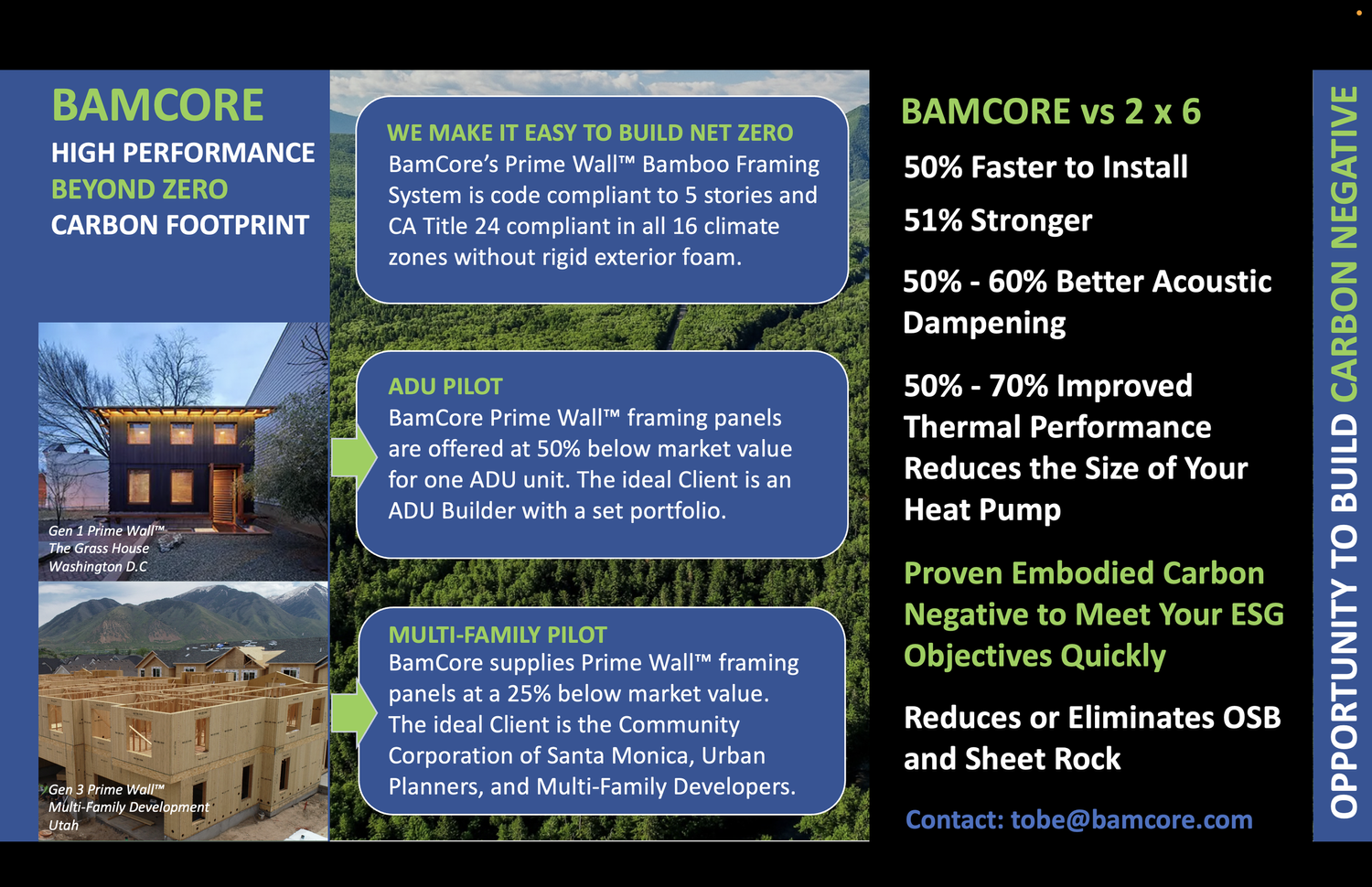 BAMCORE
HIGH PERFORMANCE
BEYOND ZERO
CARBON FOOTPRINT

Gen 1 Prime Wall™
The Grass House
Washington D.C

Gen 3 Prime Wall™
Multi-Family Development
Utah

WE MAKE IT EASY TO BUILD NET ZERO
BamCore's Prime Wall™ Bamboo Framing System is code compliant to 5 stories and CA Title 24 compliant in all 16 climate zones without rigid exterior foam.

ADU PILOT
BamCore Prime Wall™ framing panels are offered at 50% below market value for one ADU unit. The ideal Client is an ADU Builder with a set portfolio.

MULTI-FAMILY PILOT
BamCore supplies Prime Wall™ framing panels at a 25% below market value. The ideal Client is the Community Corporation of Santa Monica, Urban Planners, and Multi-Family Developers.

BAMCORE vs 2 x 6
50% Faster to Install
51% Stronger
50% - 60% Better Acoustic Dampening
50% - 70% Improved Thermal Performance Reduces the Size of Your Heat Pump
Proven Embodied Carbon Negative to Meet Your ESG Objectives Quickly
Reduces or Eliminates OSB and Sheet Rock
Contact: tobe@bamcore.com

OPPORTUNITY TO BUILD CARBON NEGATIVE